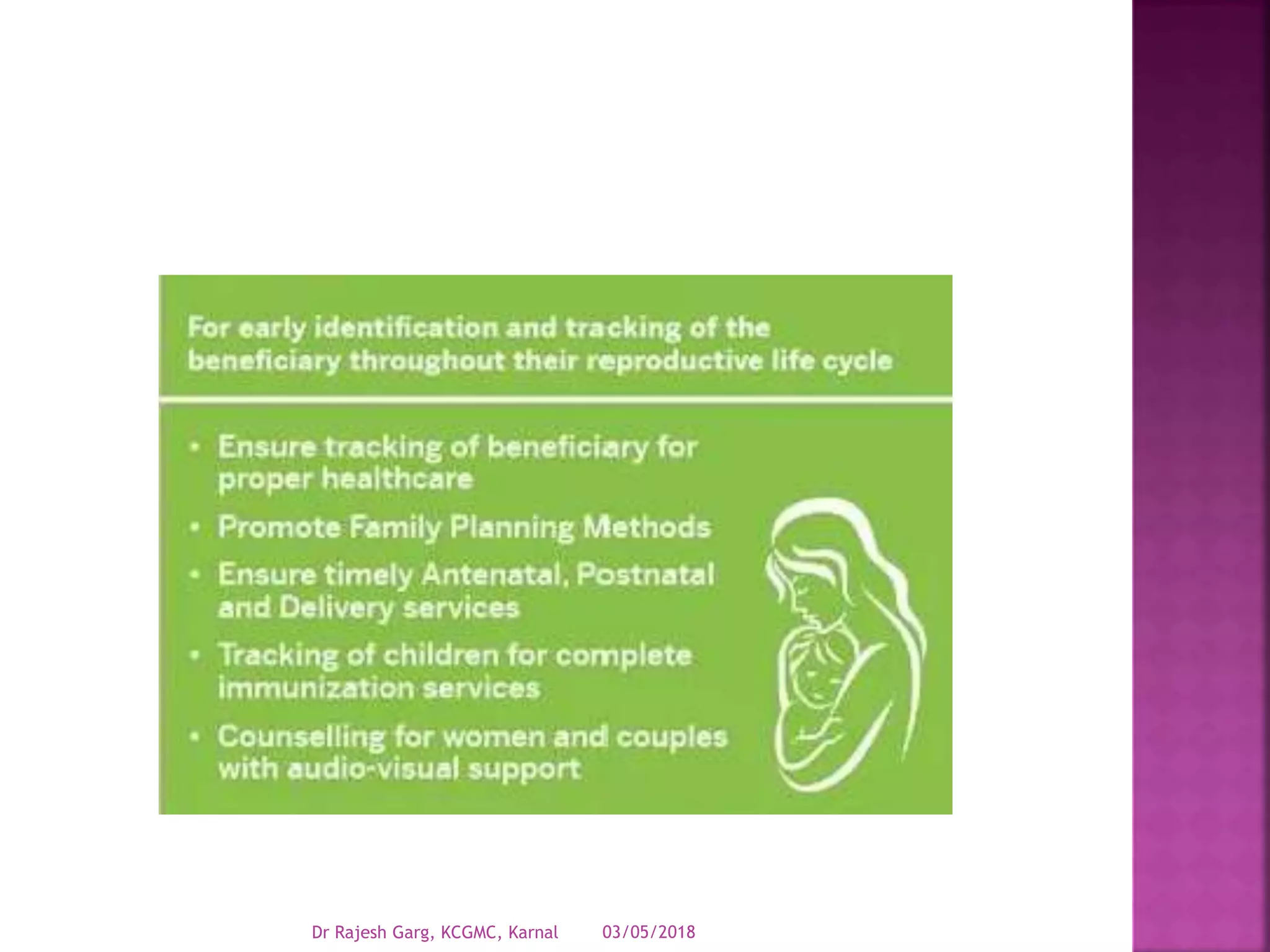 For early identification and tracking of the beneficiary throughout their reproductive life cycle

• Ensure tracking of beneficiary for proper healthcare
• Promote Family Planning Methods
• Ensure timely Antenatal, Postnatal and Delivery services
• Tracking of children for complete immunization services
• Counselling for women and couples with audio-visual support

Dr Rajesh Garg, KCGMC, Karnal 03/05/2018